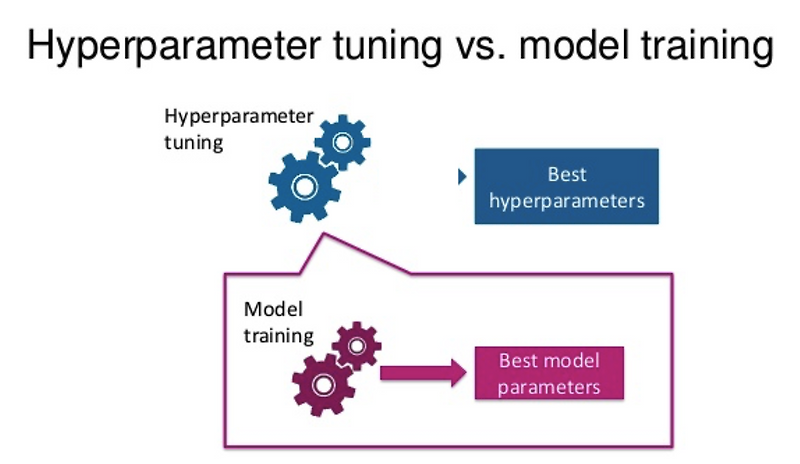 Hyperparameter tuning vs. model training

Hyperparameter tuning

Best hyperparameters

Model training

Best model parameters